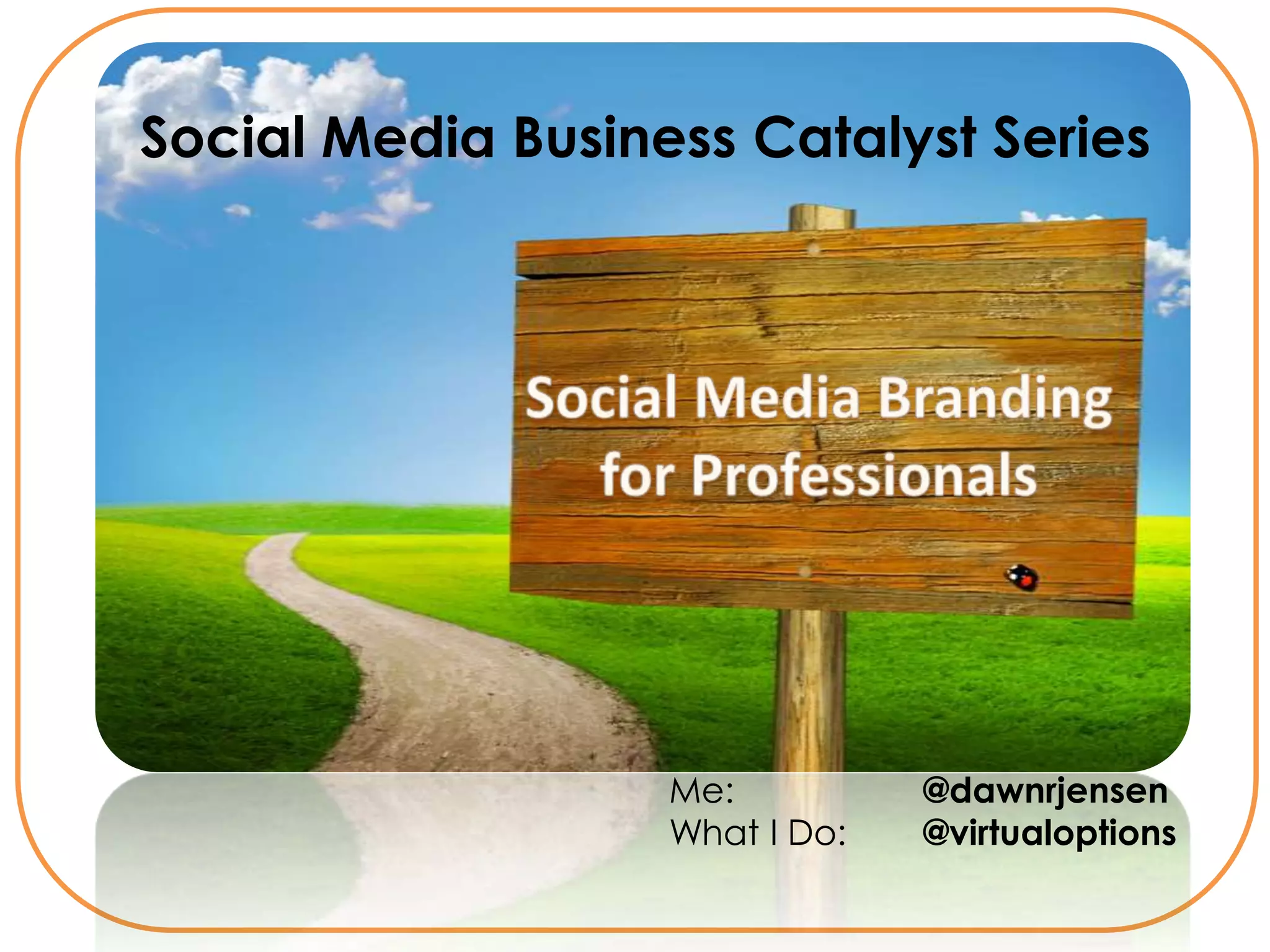 Social Media Business Catalyst Series

Social Media Branding for Professionals

Me: @dawnrjensen
What I Do: @virtualoptions